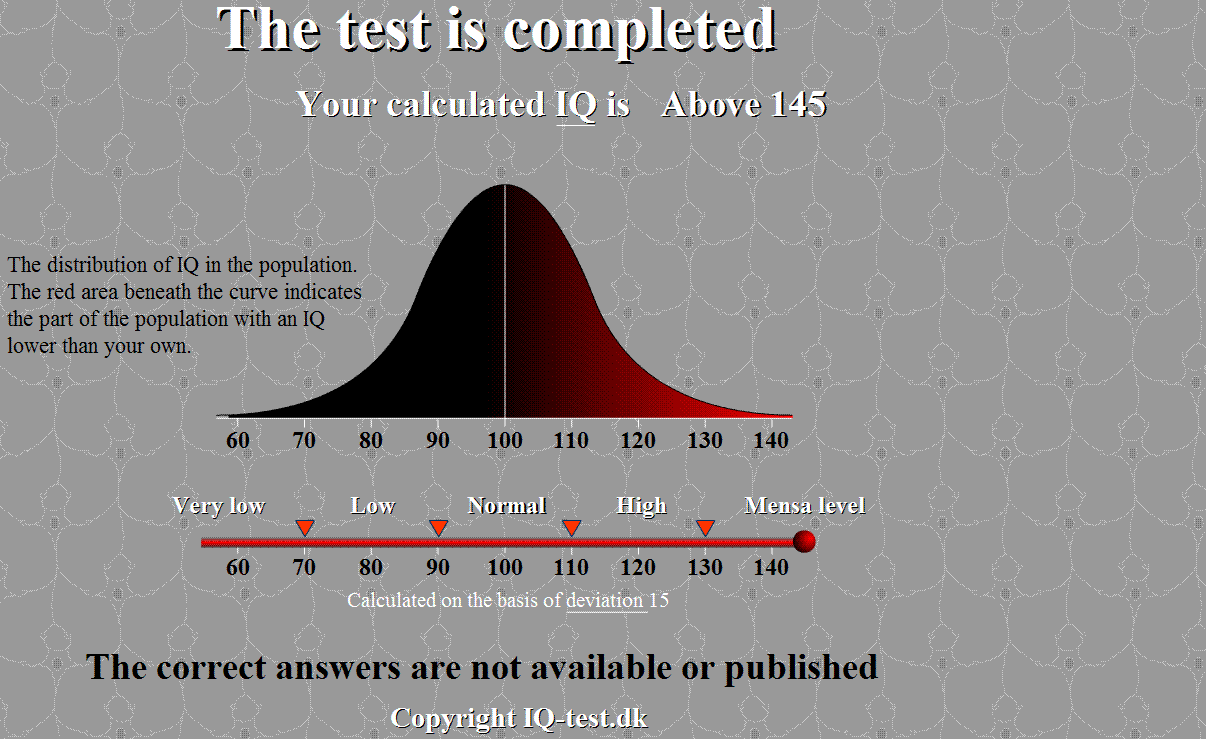 The test is completed

Your calculated IQ is Above 145

The distribution of IQ in the population. The red area beneath the curve indicates the part of the population with an IQ lower than your own.

60 70 80 90 100 110 120 130 140

Very low Low Normal High Mensa level

60 70 80 90 100 110 120 130 140

Calculated on the basis of deviation 15

The correct answers are not available or published

Copyright IQ-test.dk